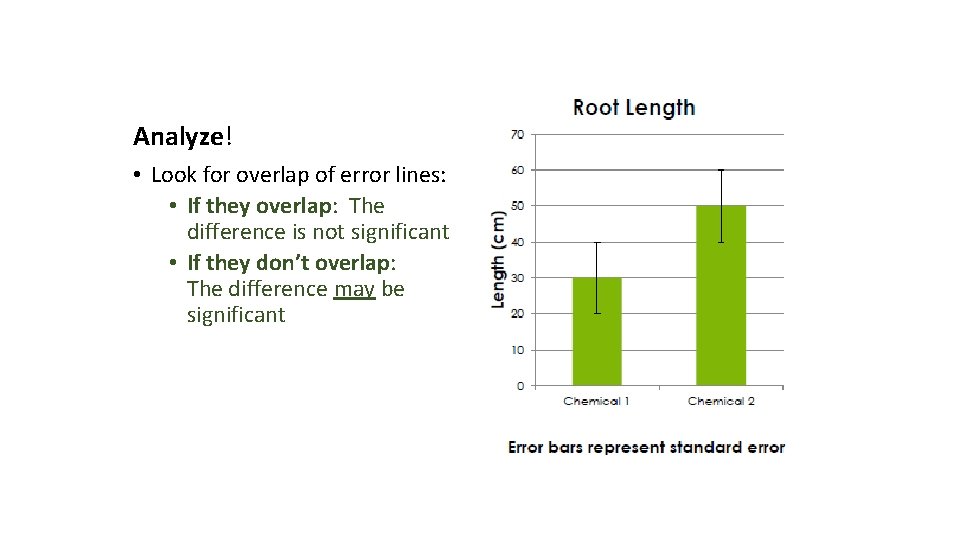 Analyze!

• Look for overlap of error lines:
  • If they overlap: The difference is not significant
  • If they don't overlap: The difference may be significant

Root Length

Length (cm)

70
60
50
40
30
20
10
0

Chemical 1
Chemical 2

Error bars represent standard error